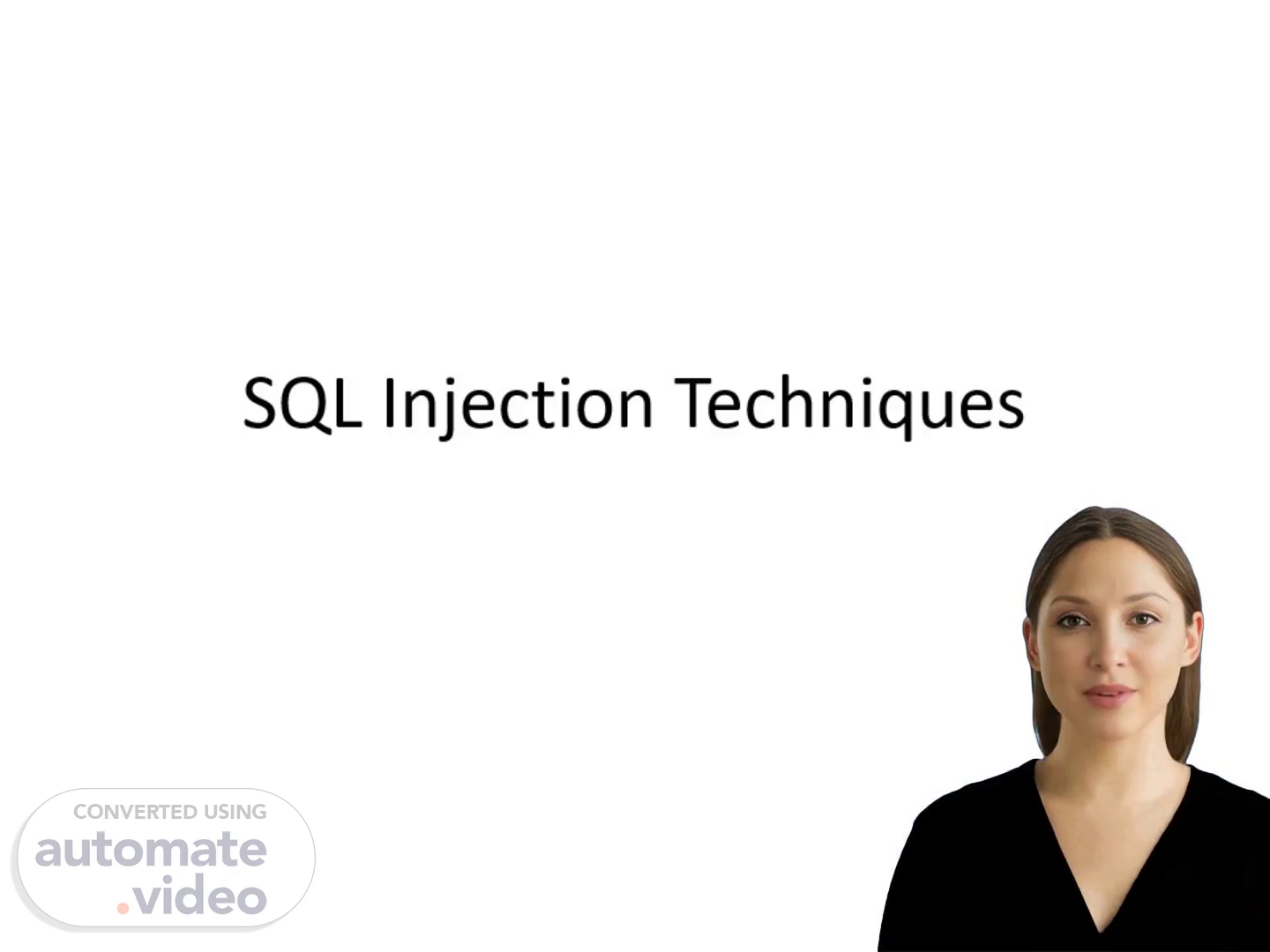 SQL Injection Techniques

CONVERTED USING
automate
.video